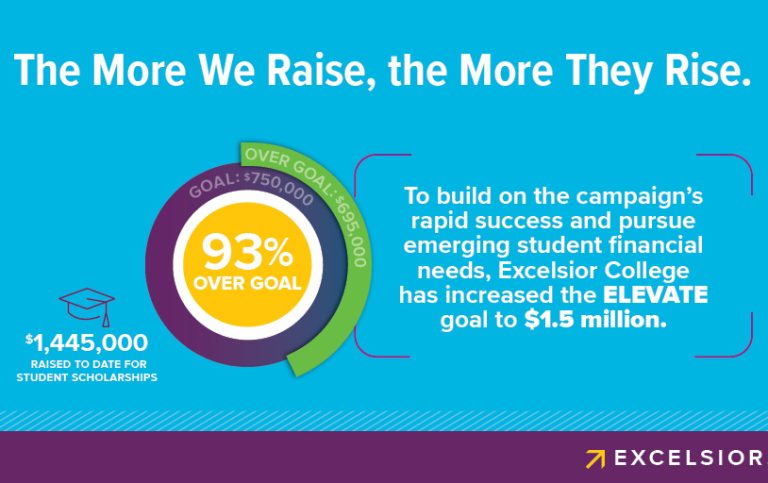 The More We Raise, the More They Rise.

GOAL: $750,000

OVER GOAL: $695,000

93% OVER GOAL

$1,445,000 RAISED TO DATE FOR STUDENT SCHOLARSHIPS

To build on the campaign's rapid success and pursue emerging student financial needs, Excelsior College has increased the ELEVATE goal to $1.5 million.

EXCELSIOR